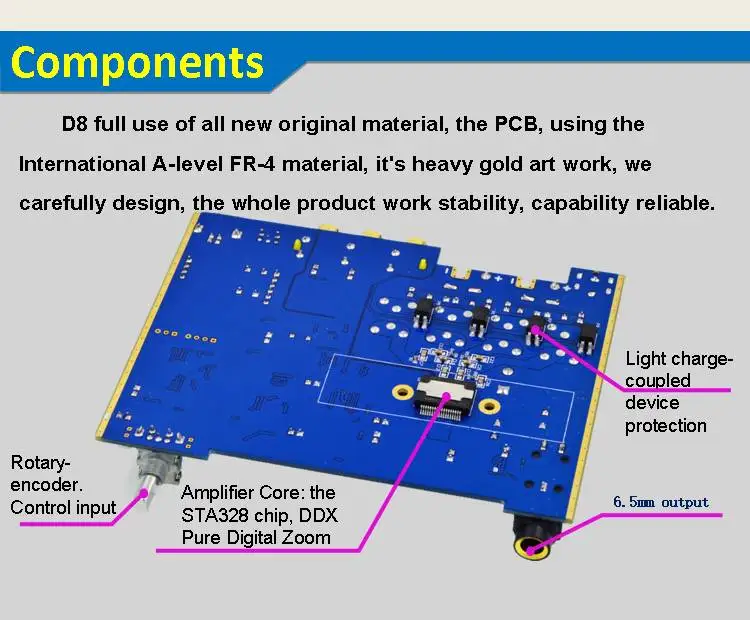 Components

D8 full use of all new original material, the PCB, using the International A-level FR-4 material, it's heavy gold art work, we carefully design, the whole product work stability, capability reliable.

Light charge-coupled device protection

Rotary-encoder. Control input

Amplifier Core: the STA328 chip, DDX Pure Digital Zoom

6.5mm output